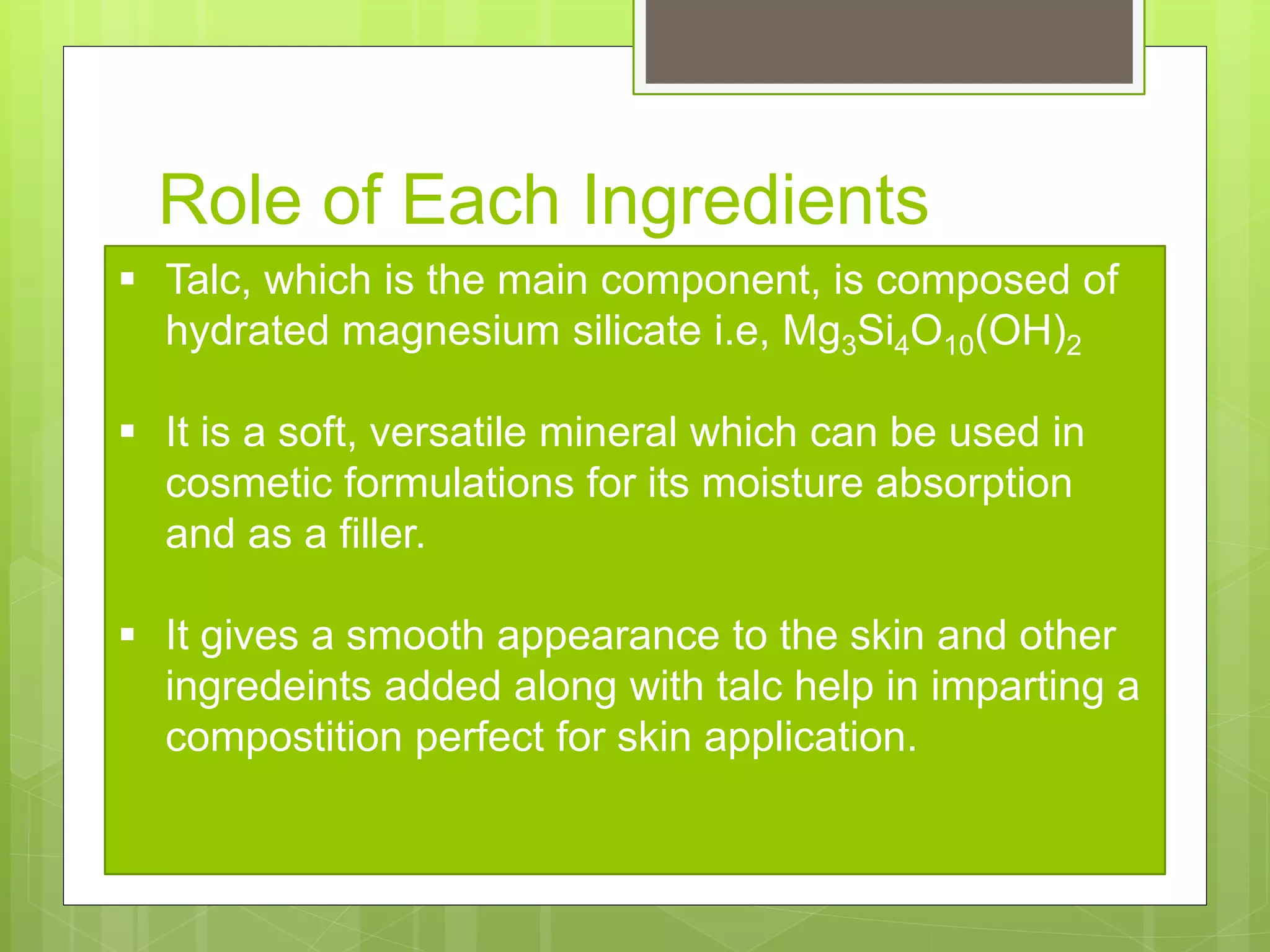 Role of Each Ingredients

▪ Talc, which is the main component, is composed of hydrated magnesium silicate i.e, $Mg_3Si_4O_{10}(OH)_2$

▪ It is a soft, versatile mineral which can be used in cosmetic formulations for its moisture absorption and as a filler.

▪ It gives a smooth appearance to the skin and other ingredeints added along with talc help in imparting a compostition perfect for skin application.